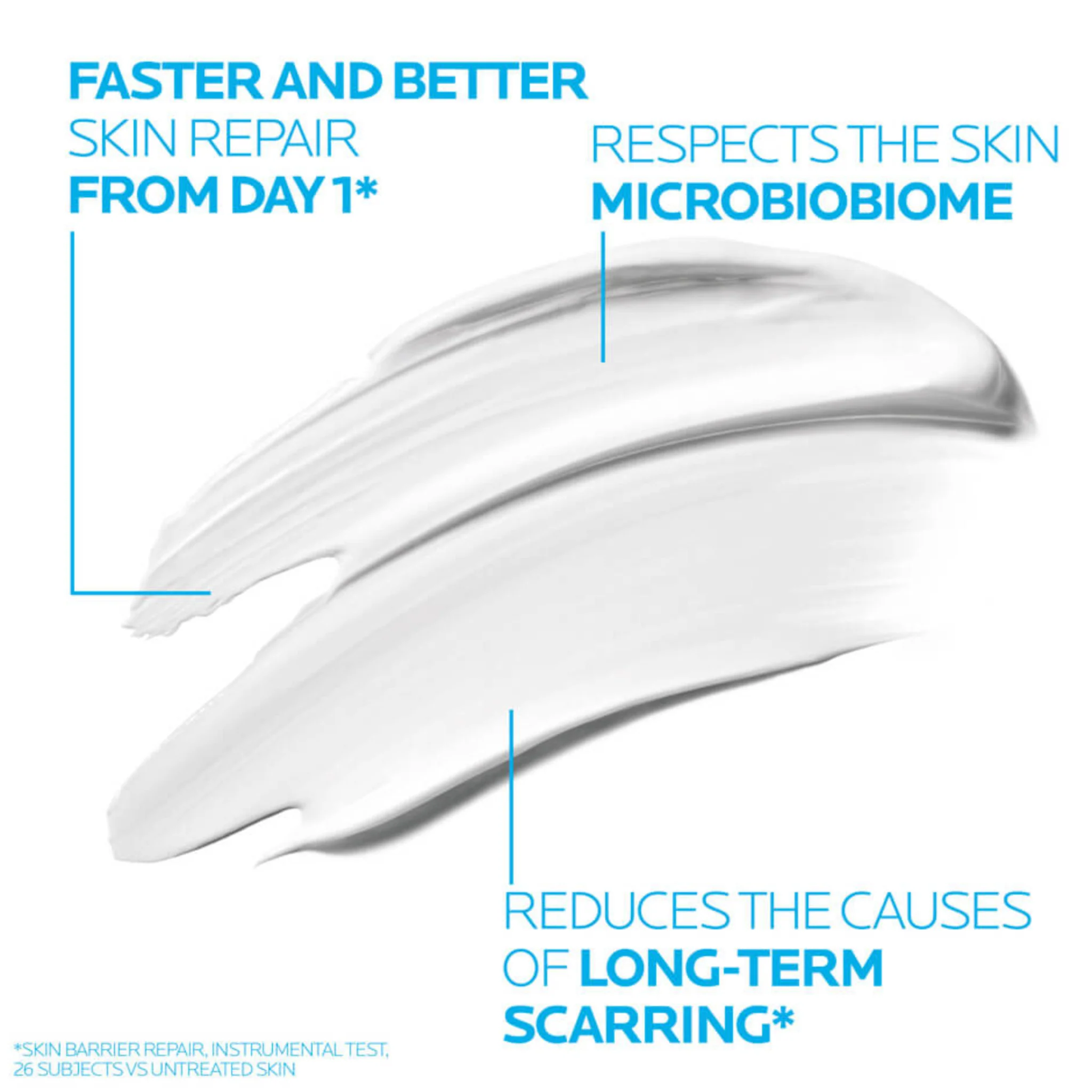 FASTER AND BETTER
SKIN REPAIR
FROM DAY 1*

RESPECTS THE SKIN
MICROBIOBIOME

REDUCES THE CAUSES
OF LONG-TERM
SCARRING*

*SKIN BARRIER REPAIR, INSTRUMENTAL TEST, 26 SUBJECTS VS UNTREATED SKIN